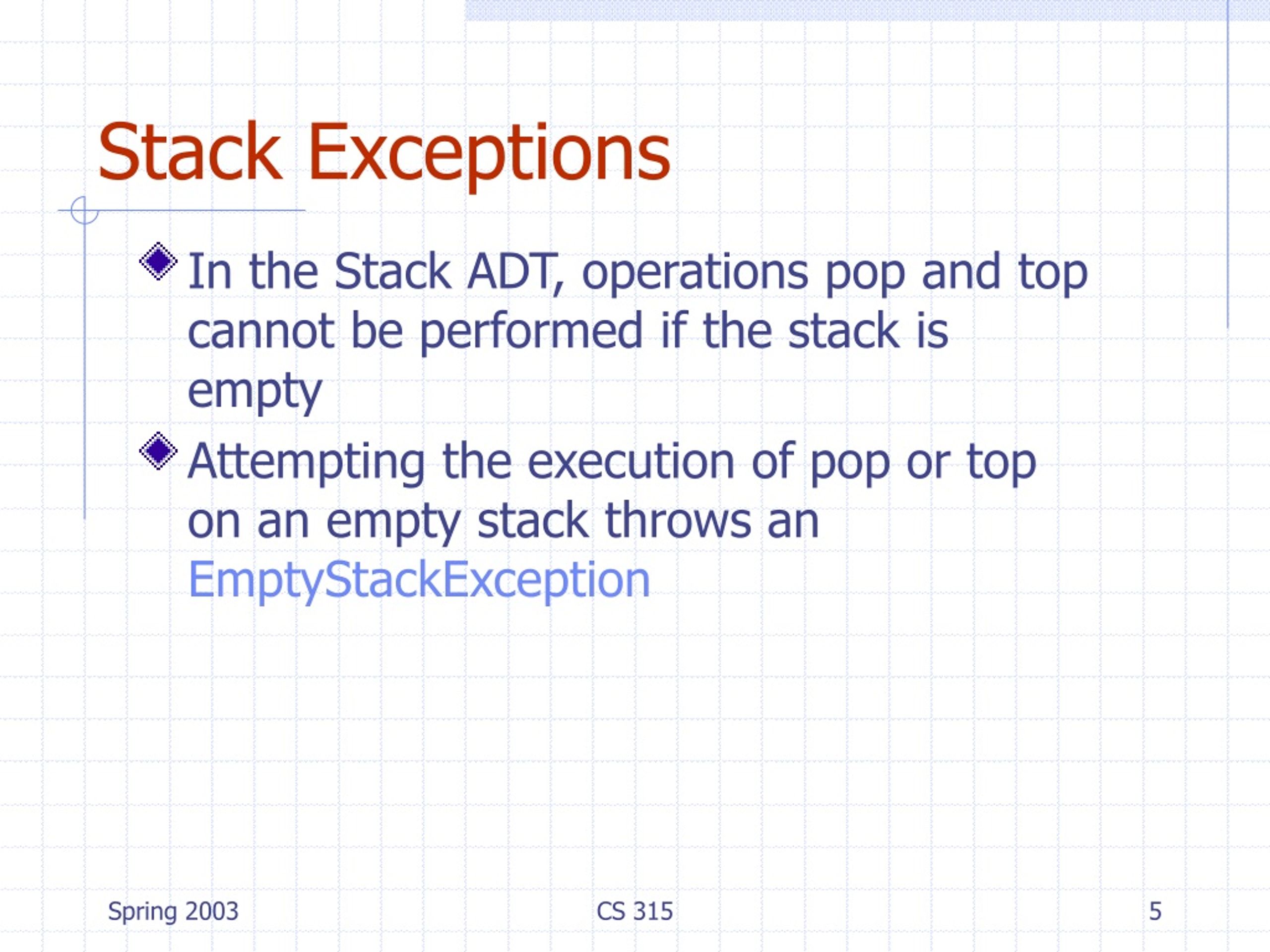 Stack Exceptions

In the Stack ADT, operations pop and top cannot be performed if the stack is empty

Attempting the execution of pop or top on an empty stack throws an EmptyStackException

Spring 2003

CS 315

5